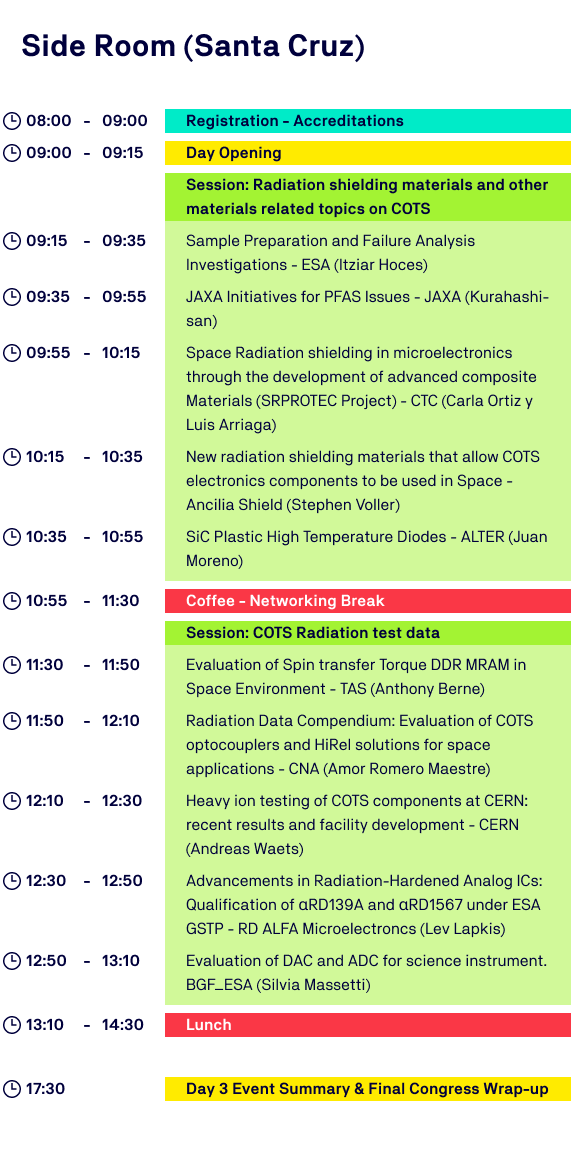 Side Room (Santa Cruz)

| | |
|---|---|
| 08:00 - 09:00 | Registration - Accreditations |
| 09:00 - 09:15 | Day Opening |
| | Session: Radiation shielding materials and other materials related topics on COTS |
| 09:15 - 09:35 | Sample Preparation and Failure Analysis Investigations - ESA (Itziar Hoces) |
| 09:35 - 09:55 | JAXA Initiatives for PFAS Issues - JAXA (Kurahashi-san) |
| 09:55 - 10:15 | Space Radiation shielding in microelectronics through the development of advanced composite Materials (SRPROTEC Project) - CTC (Carla Ortiz y Luis Arriaga) |
| 10:15 - 10:35 | New radiation shielding materials that allow COTS electronics components to be used in Space - Ancilia Shield (Stephen Voller) |
| 10:35 - 10:55 | SiC Plastic High Temperature Diodes - ALTER (Juan Moreno) |
| 10:55 - 11:30 | Coffee - Networking Break |
| | Session: COTS Radiation test data |
| 11:30 - 11:50 | Evaluation of Spin transfer Torque DDR MRAM in Space Environment - TAS (Anthony Berne) |
| 11:50 - 12:10 | Radiation Data Compendium: Evaluation of COTS optocouplers and HiRel solutions for space applications - CNA (Amor Romero Maestre) |
| 12:10 - 12:30 | Heavy ion testing of COTS components at CERN: recent results and facility development - CERN (Andreas Waets) |
| 12:30 - 12:50 | Advancements in Radiation-Hardened Analog ICs: Qualification of αRD139A and αRD1567 under ESA GSTP - RD ALFA Microelectroncs (Lev Lapkis) |
| 12:50 - 13:10 | Evaluation of DAC and ADC for science instrument. BGF_ESA (Silvia Massetti) |
| 13:10 - 14:30 | Lunch |
| 17:30 | Day 3 Event Summary & Final Congress Wrap-up |